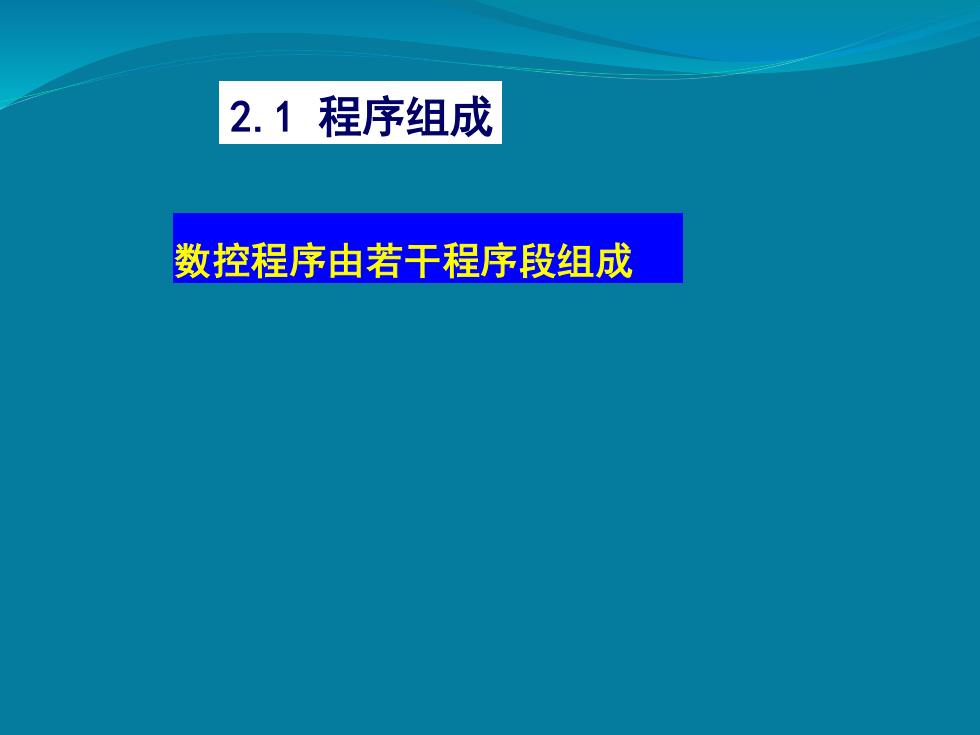 2.1 程序组成

数控程序由若干程序段组成